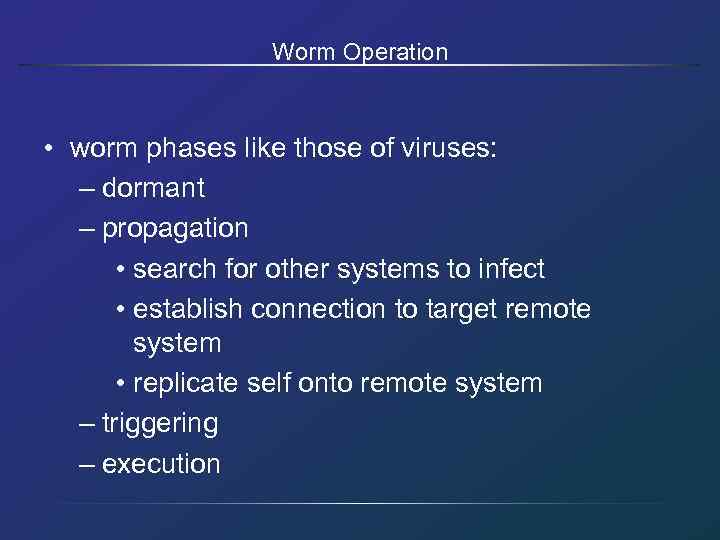 Worm Operation

• worm phases like those of viruses:
– dormant
– propagation
• search for other systems to infect
• establish connection to target remote system
• replicate self onto remote system
– triggering
– execution